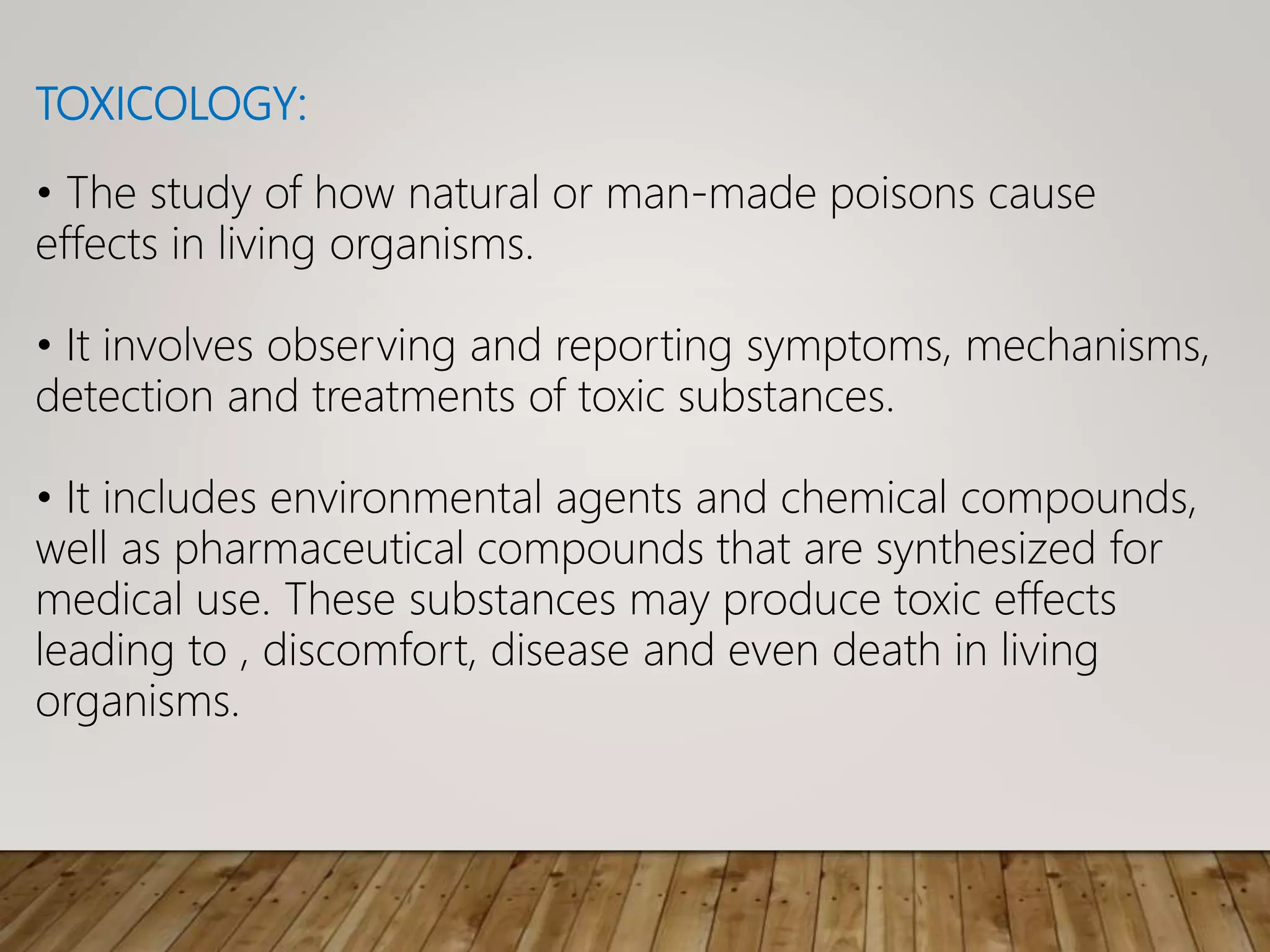 TOXICOLOGY:

• The study of how natural or man-made poisons cause effects in living organisms.

• It involves observing and reporting symptoms, mechanisms, detection and treatments of toxic substances.

• It includes environmental agents and chemical compounds, well as pharmaceutical compounds that are synthesized for medical use. These substances may produce toxic effects leading to , discomfort, disease and even death in living organisms.